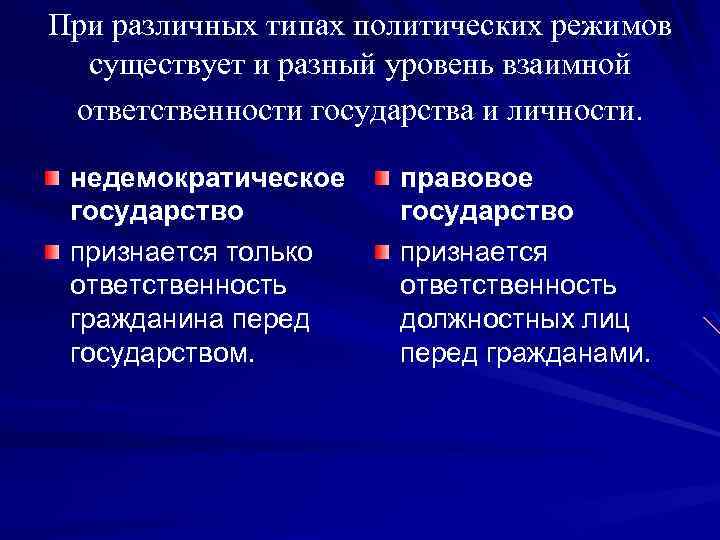 При различных типах политических режимов существует и разный уровень взаимной ответственности государства и личности.

недемократическое государство

признается только ответственность гражданина перед государством.

правовое государство

признается ответственность должностных лиц перед гражданами.